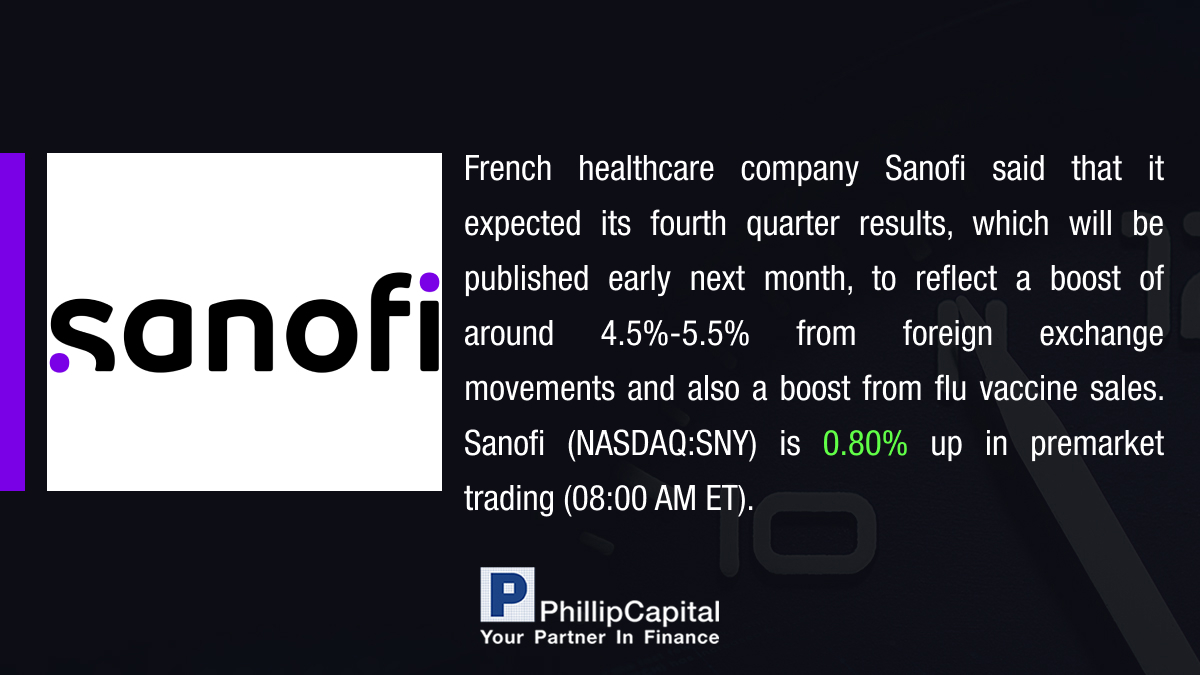 sanofi

French healthcare company Sanofi said that it expected its fourth quarter results, which will be published early next month, to reflect a boost of around 4.5%-5.5% from foreign exchange movements and also a boost from flu vaccine sales. Sanofi (NASDAQ:SNY) is 0.80% up in premarket trading (08:00 AM ET).

P PhillipCapital
Your Partner In Finance